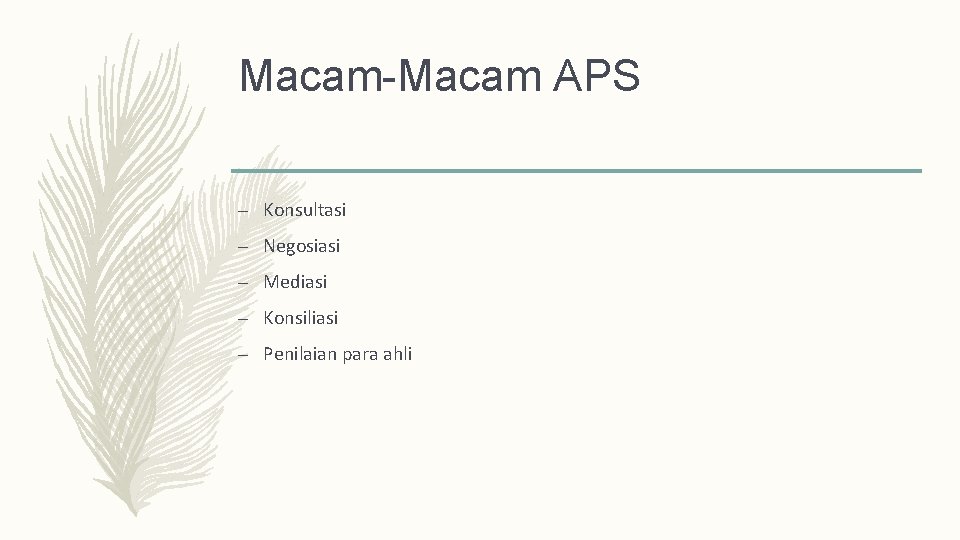 Macam-Macam APS

– Konsultasi
– Negosiasi
– Mediasi
– Konsiliasi
– Penilaian para ahli